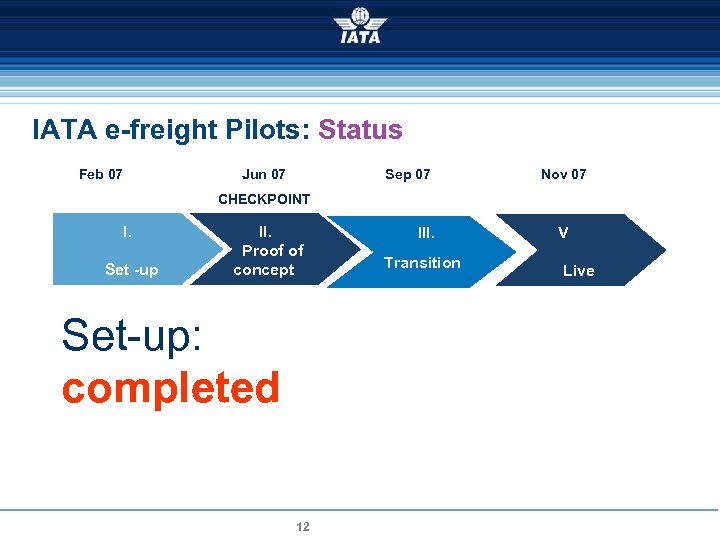 IATA

IATA e-freight Pilots: Status

Feb 07

Jun 07

CHECKPOINT

Sep 07

Nov 07

I.

Set -up

II.

Proof of concept

III.

Transition

V

Live

Set-up:

completed

12